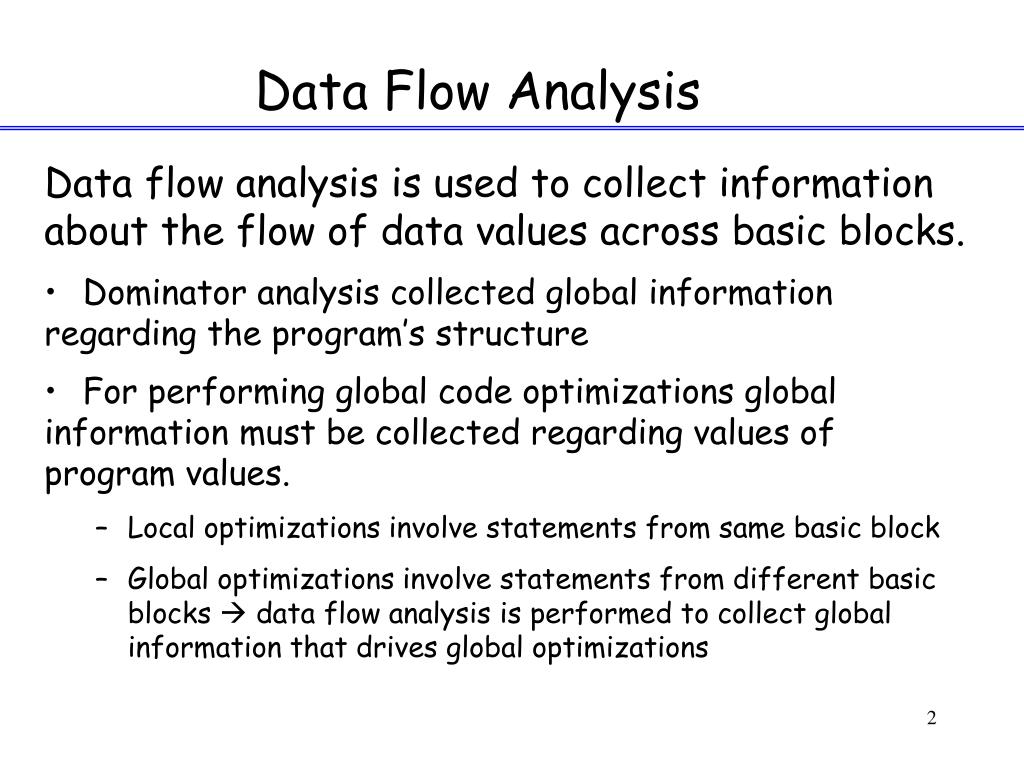 Data Flow Analysis

Data flow analysis is used to collect information about the flow of data values across basic blocks.

• Dominator analysis collected global information regarding the program's structure

• For performing global code optimizations global information must be collected regarding values of program values.

– Local optimizations involve statements from same basic block

– Global optimizations involve statements from different basic blocks → data flow analysis is performed to collect global information that drives global optimizations

2